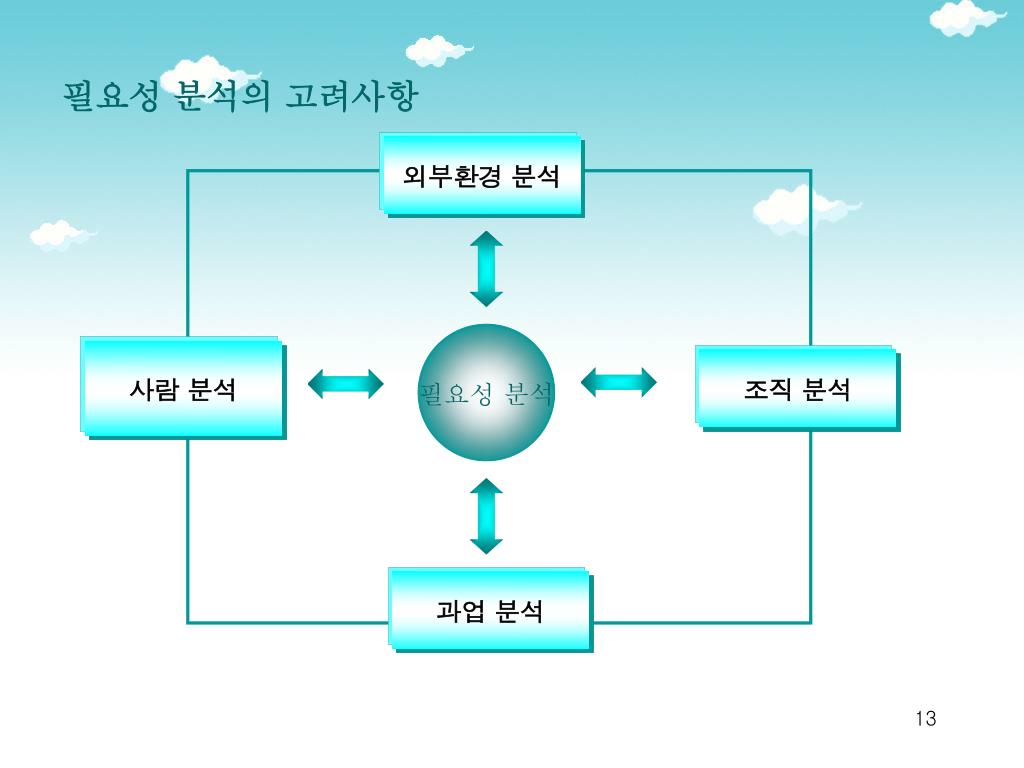 필요성 분석의 고려사항

외부환경 분석

사람 분석

필요성 분석

조직 분석

과업 분석

13